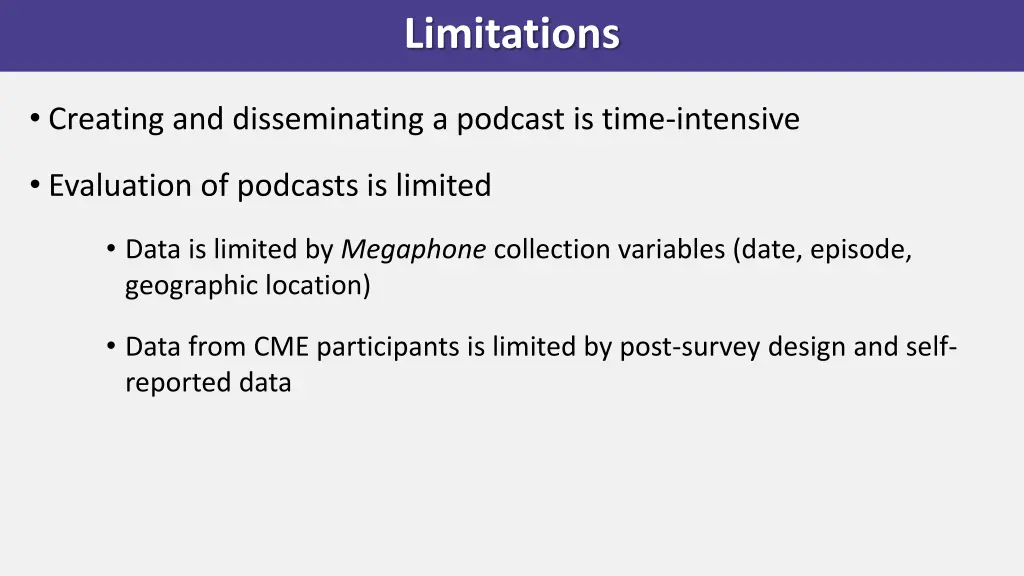 Limitations

• Creating and disseminating a podcast is time-intensive

• Evaluation of podcasts is limited

• Data is limited by Megaphone collection variables (date, episode, geographic location)

• Data from CME participants is limited by post-survey design and self-reported data